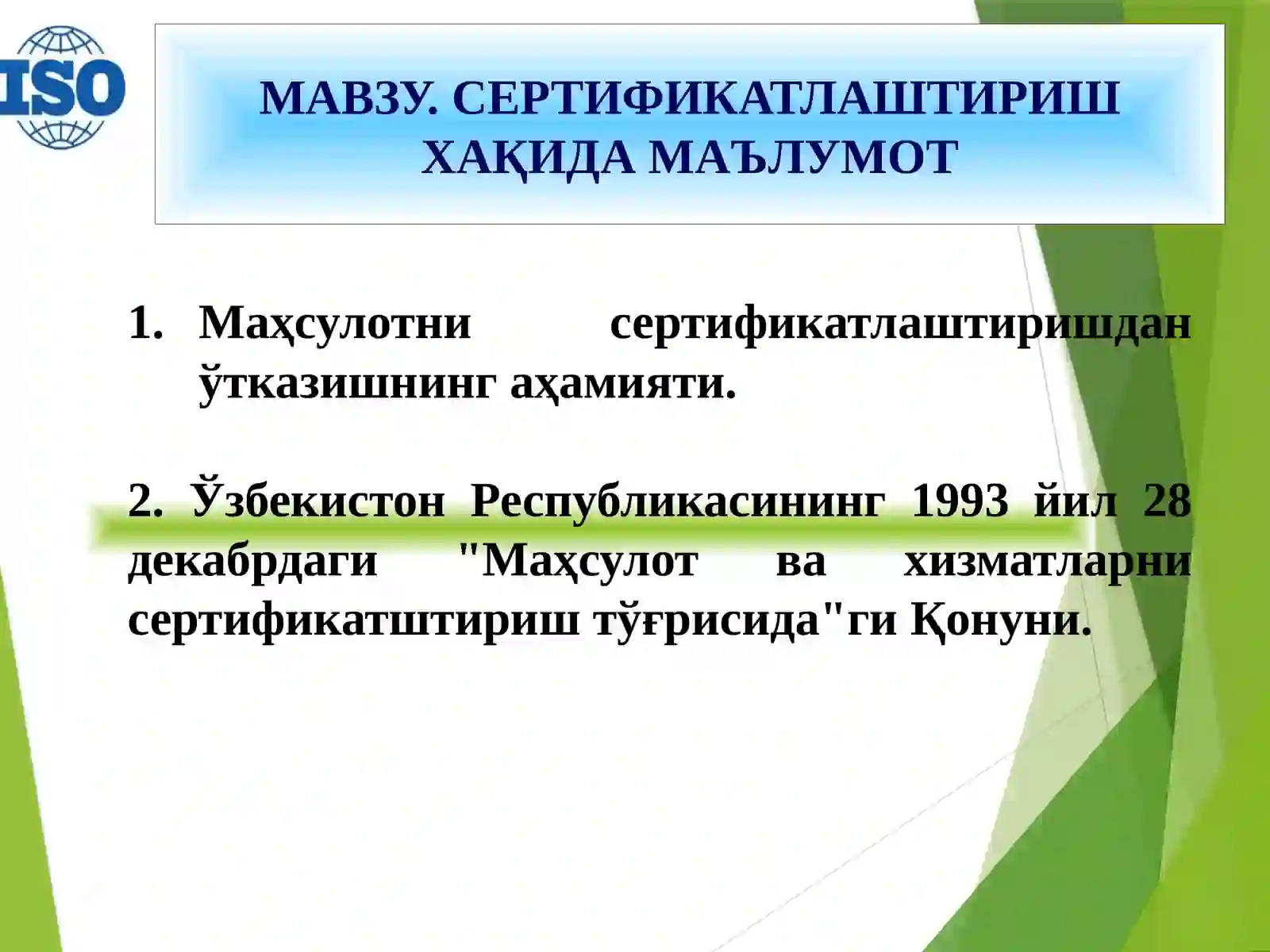 ISO

МАВЗУ. СЕРТИФИКАТЛАШТИРИШ ХАҚИДА МАЪЛУМОТ

1. Маҳсулотни сертификатлаштиришдан ўтказишнинг аҳамияти.

2. Ўзбекистон Республикасининг 1993 йил 28 декабрдаги "Маҳсулот ва хизматларни сертификатштириш тўғрисида"ги Қонуни.